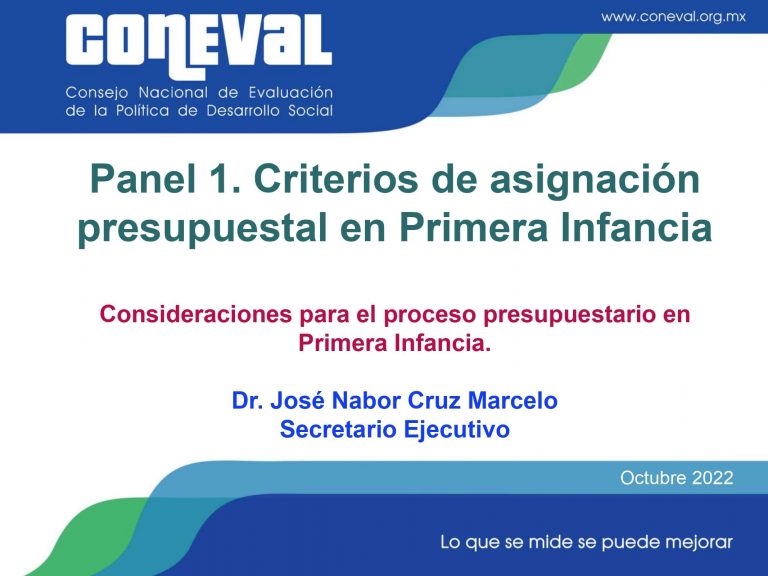 CONEVAL
Consejo Nacional de Evaluación de la Política de Desarrollo Social

www.coneval.org.mx

Panel 1. Criterios de asignación presupuestal en Primera Infancia

Consideraciones para el proceso presupuestario en Primera Infancia.

Dr. José Nabor Cruz Marcelo
Secretario Ejecutivo

Octubre 2022

Lo que se mide se puede mejorar